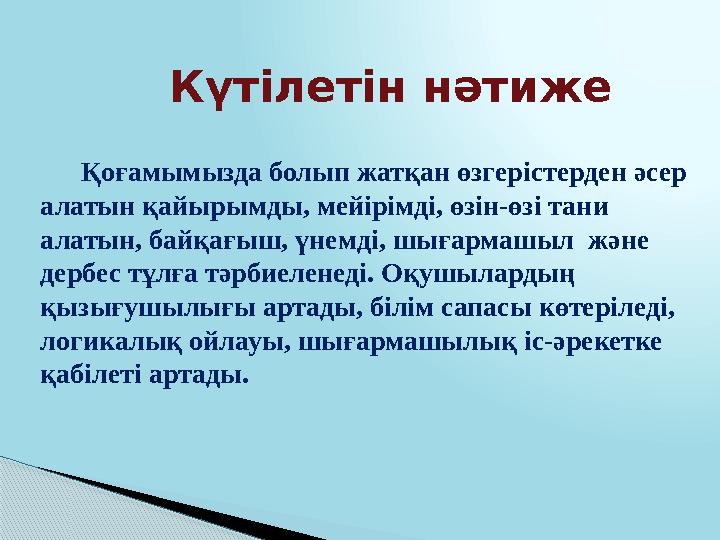 Күтілетін нәтиже

Қоғамымызда болып жатқан өзгерістерден әсер алатын қайырымды, мейірімді, өзін-өзі тани алатын, байқағыш, үнемді, шығармашыл және дербес тұлға тәрбиеленеді. Оқушылардың қызығушылығы артады, білім сапасы көтеріледі, логикалық ойлауы, шығармашылық іс-әрекетке қабілеті артады.